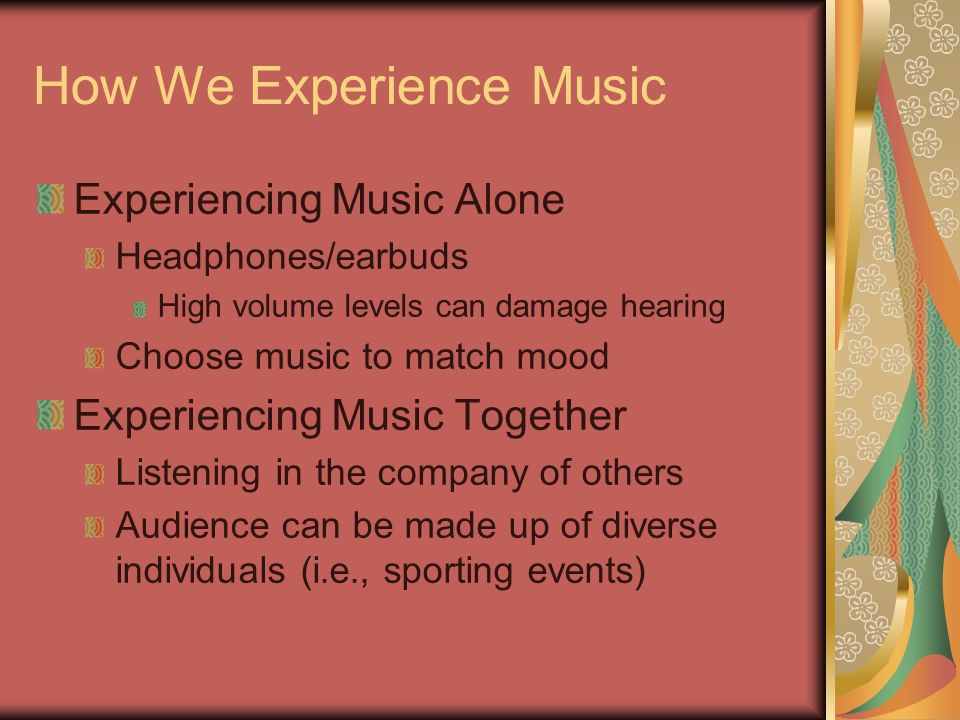 How We Experience Music

Experiencing Music Alone

Headphones/earbuds

High volume levels can damage hearing

Choose music to match mood

Experiencing Music Together

Listening in the company of others

Audience can be made up of diverse individuals (i.e., sporting events)